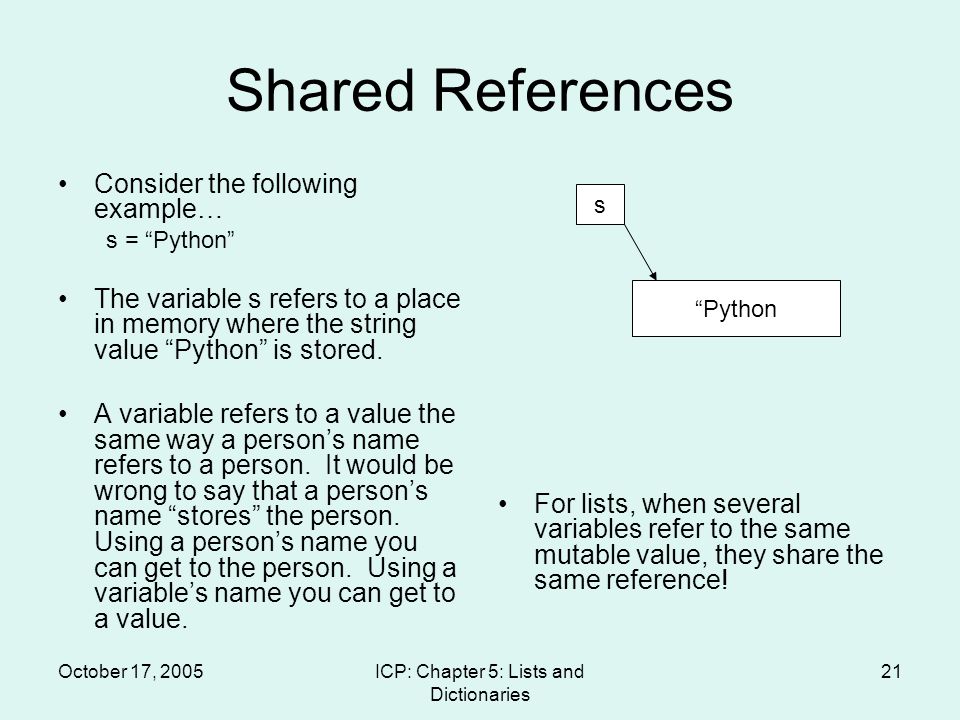 Shared References

• Consider the following example…
s = “Python”

• The variable s refers to a place in memory where the string value “Python” is stored.

• A variable refers to a value the same way a person’s name refers to a person. It would be wrong to say that a person’s name “stores” the person. Using a person’s name you can get to the person. Using a variable’s name you can get to a value.

s

“Python

• For lists, when several variables refer to the same mutable value, they share the same reference!

October 17, 2005

ICP: Chapter 5: Lists and Dictionaries

21